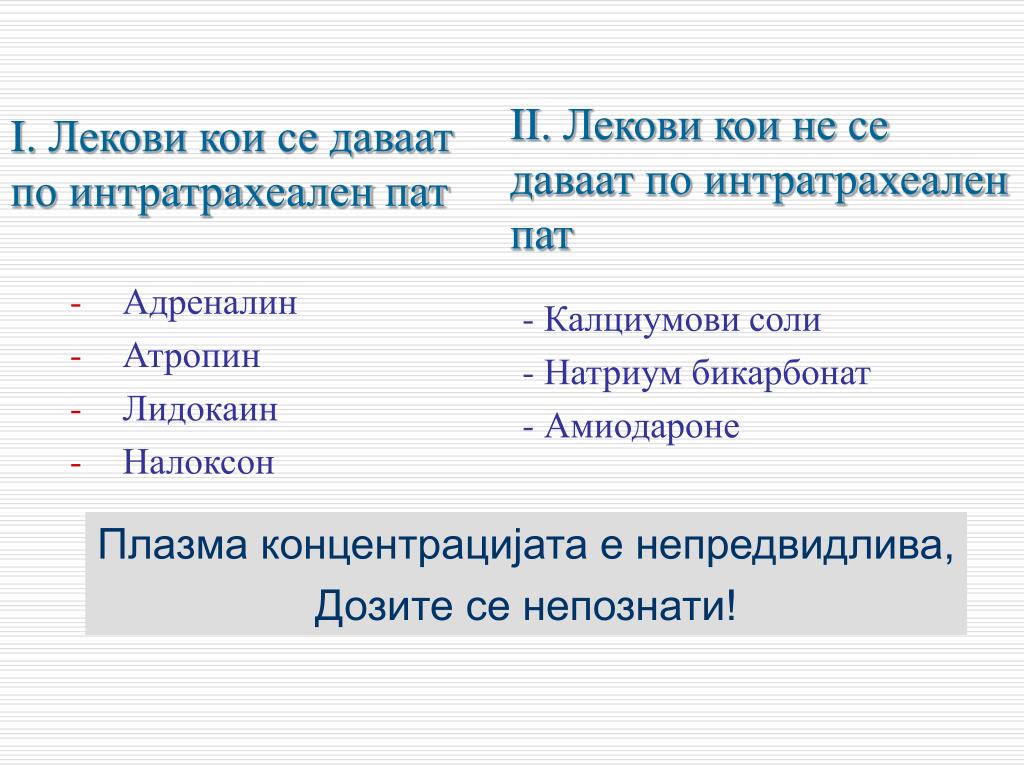 I. Лекови кои се даваат по интратрахеален пат

- Адреналин
- Атропин
- Лидокаин
- Налоксон

II. Лекови кои не се даваат по интратрахеален пат

- Калциумови соли
- Натриум бикарбонат
- Амиодароне

Плазма концентрацијата е непредвидлива,
Дозите се непознати!